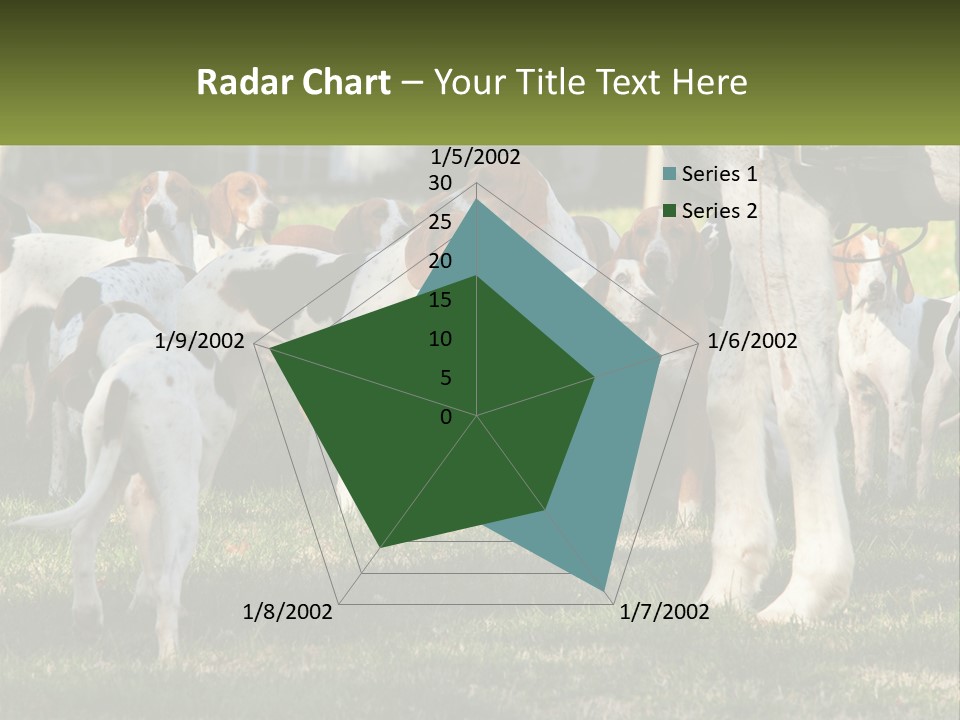 Radar Chart – Your Title Text Here

1/5/2002
30
25
20
15
10
5
0
1/6/2002
1/7/2002
1/8/2002
1/9/2002

Series 1
Series 2